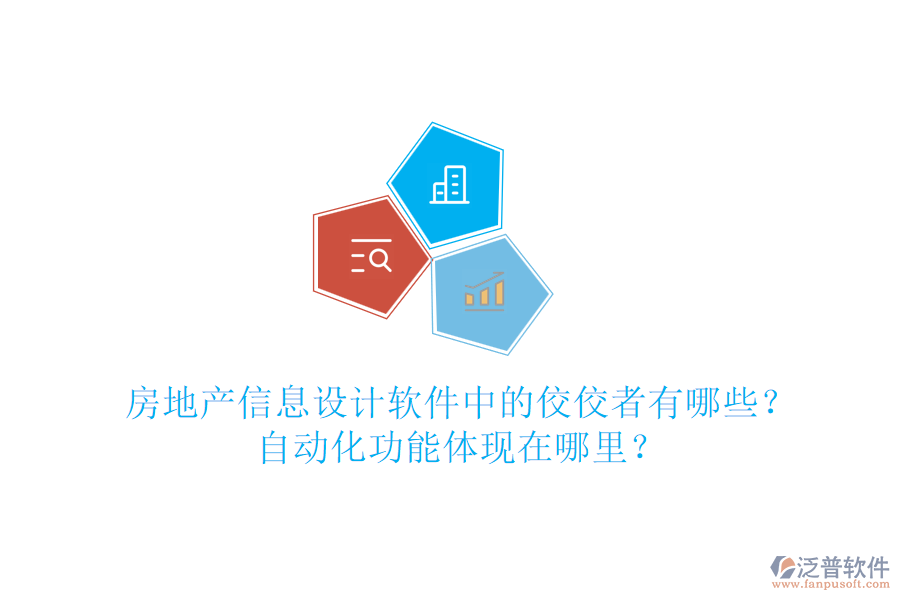 房地产信息设计软件中的佼佼者有哪些？
自动化功能体现在哪里？

泛普软件
www.fanpusoft.com